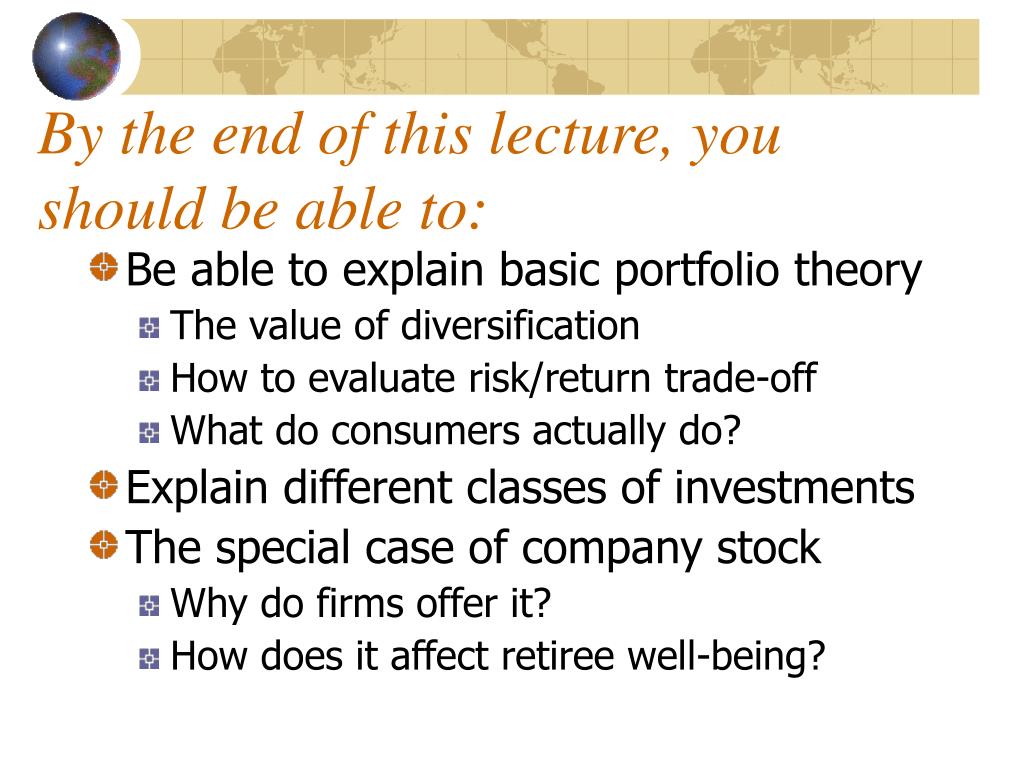 By the end of this lecture, you should be able to:

Be able to explain basic portfolio theory
The value of diversification
How to evaluate risk/return trade-off
What do consumers actually do?
Explain different classes of investments
The special case of company stock
Why do firms offer it?
How does it affect retiree well-being?